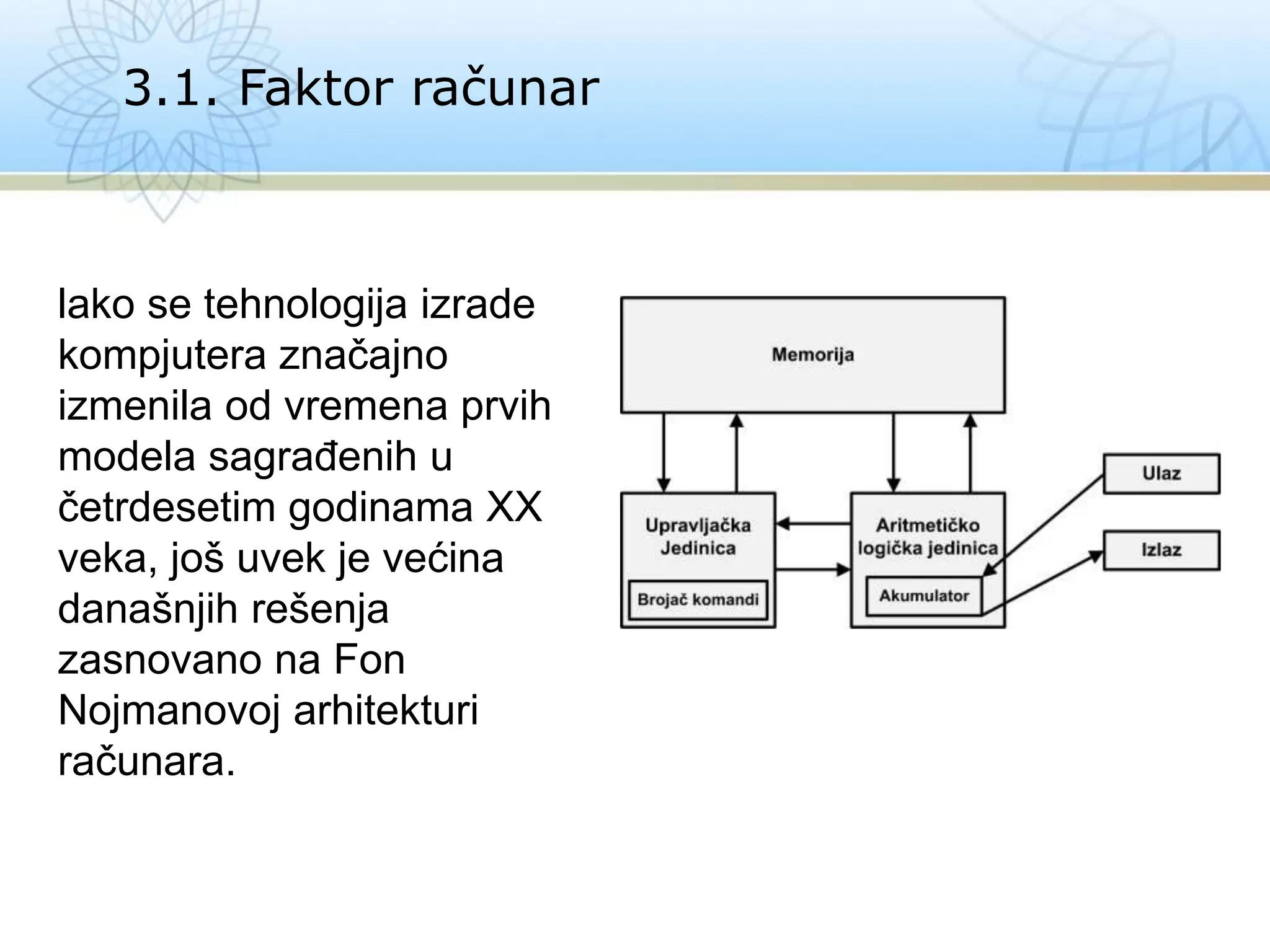 3.1. Faktor računar

Iako se tehnologija izrade kompjutera značajno izmenila od vremena prvih modela sagrađenih u četrdesetim godinama XX veka, još uvek je većina današnjih rešenja zasnovano na Fon Nojmanovoj arhitekturi računara.

Memorija

Upravljačka Jedinica

Brojač komandi

Aritmetičko logička jedinica

Akumulator

Ulaz

Izlaz